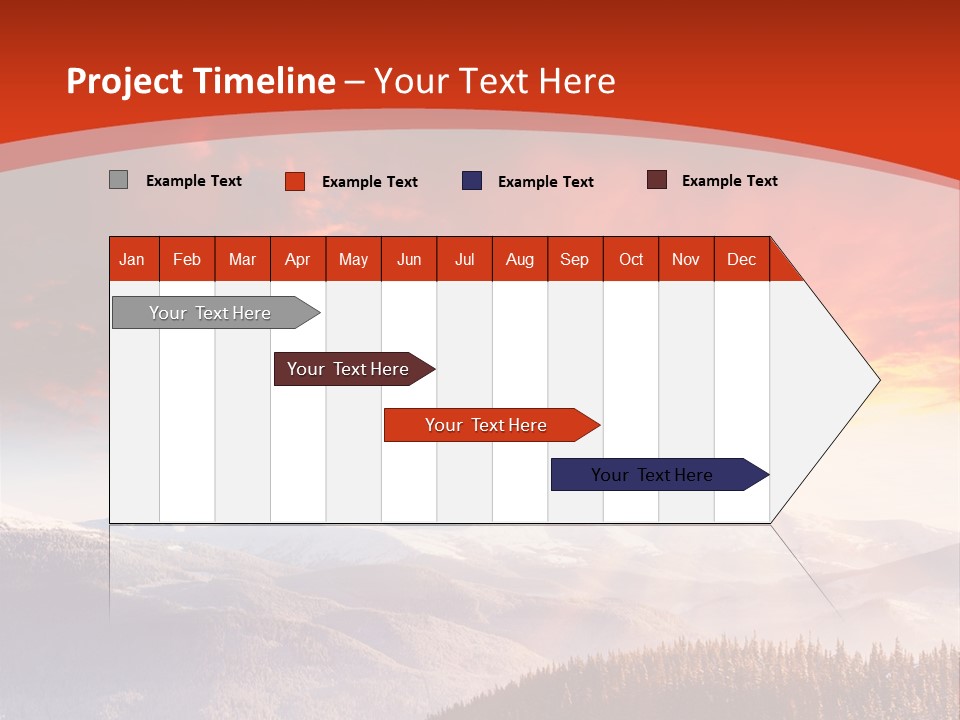 Project Timeline – Your Text Here

Example Text
Example Text
Example Text
Example Text

| Jan | Feb | Mar | Apr | May | Jun | Jul | Aug | Sep | Oct | Nov | Dec |
|---|---|---|---|---|---|---|---|---|---|---|---|

Your Text Here
Your Text Here
Your Text Here
Your Text Here